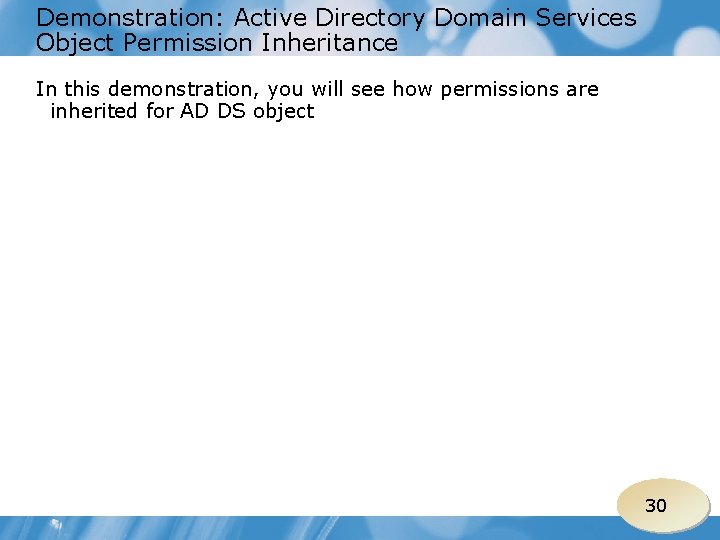 Demonstration: Active Directory Domain Services Object Permission Inheritance

In this demonstration, you will see how permissions are inherited for AD DS object

30